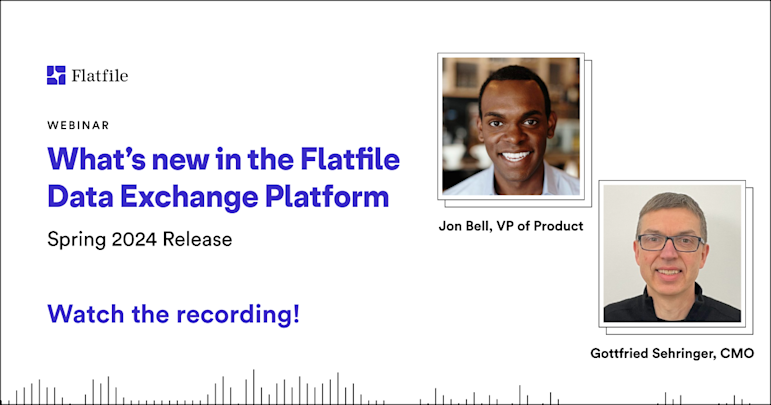 Flatfile

WEBINAR

What's new in the Flatfile Data Exchange Platform

Spring 2024 Release

Watch the recording!

Jon Bell, VP of Product

Gottfried Sehringer, CMO